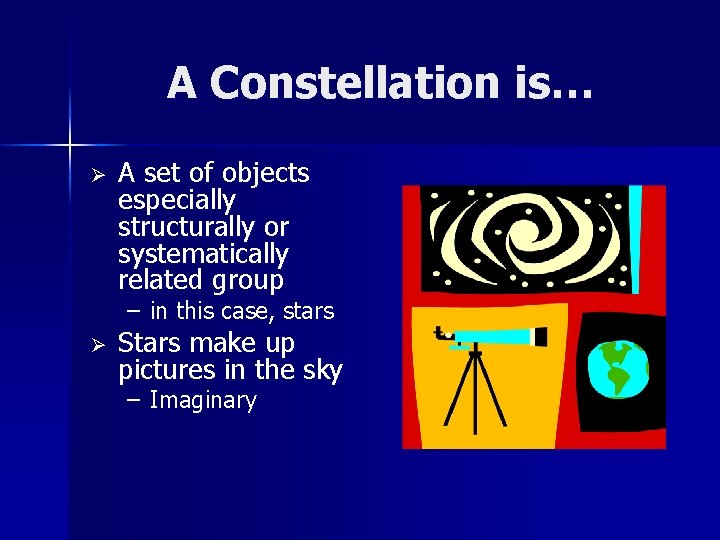 A Constellation is…

➢ A set of objects especially structurally or systematically related group
– in this case, stars

➢ Stars make up pictures in the sky
– Imaginary